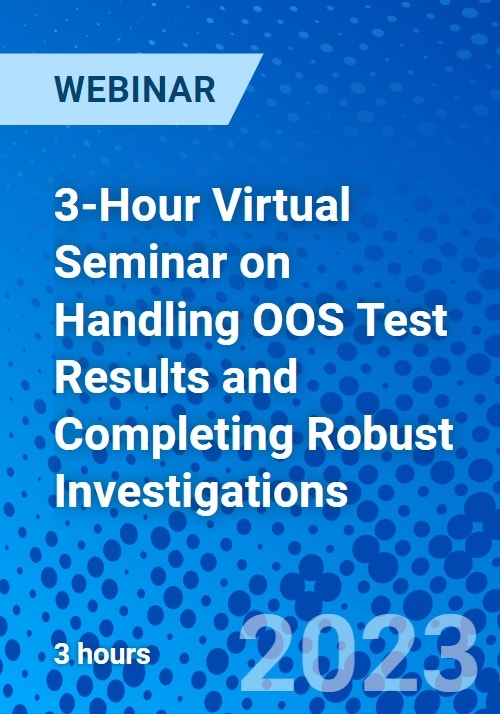 WEBINAR

3-Hour Virtual Seminar on Handling OOS Test Results and Completing Robust Investigations

3 hours

2023